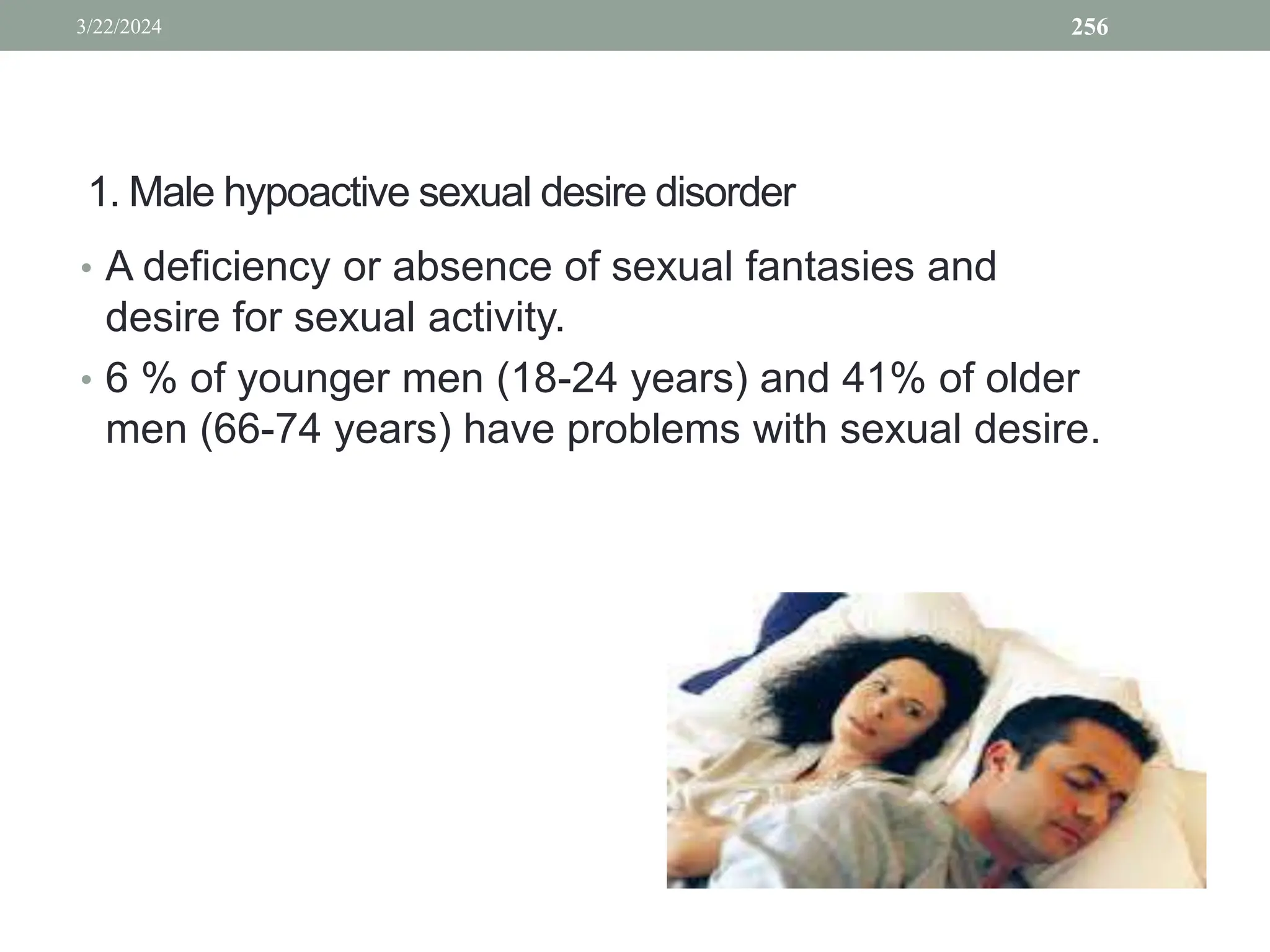 3/22/2024

256

1. Male hypoactive sexual desire disorder

• A deficiency or absence of sexual fantasies and desire for sexual activity.
• 6 % of younger men (18-24 years) and 41% of older men (66-74 years) have problems with sexual desire.